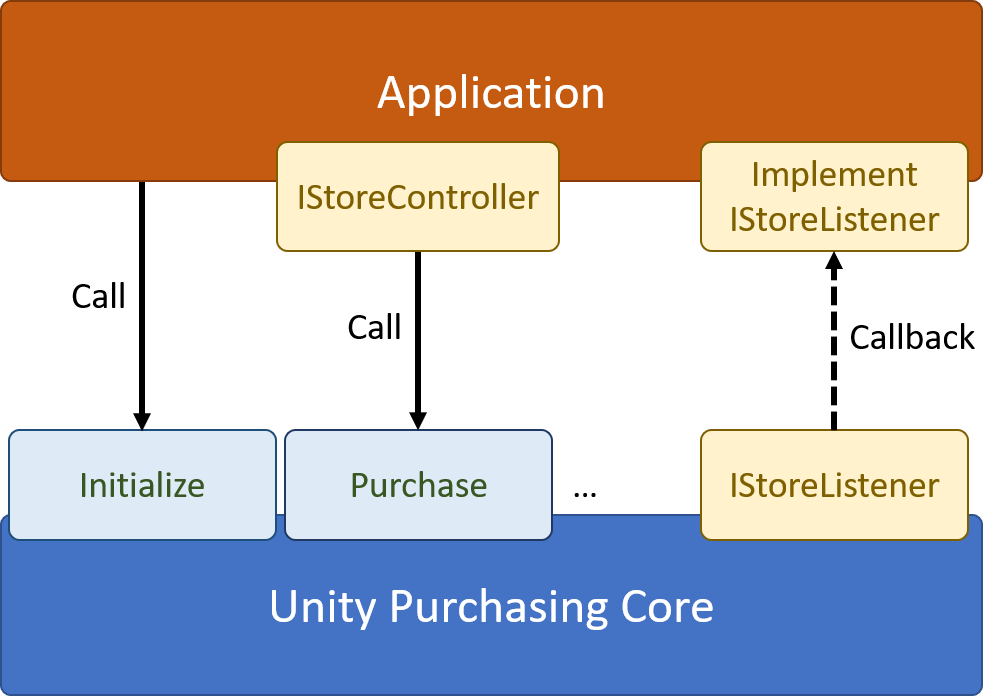 Application

IStoreController

Implement IStoreListener

Call

Call

Callback

Initialize

Purchase

...

IStoreListener

Unity Purchasing Core